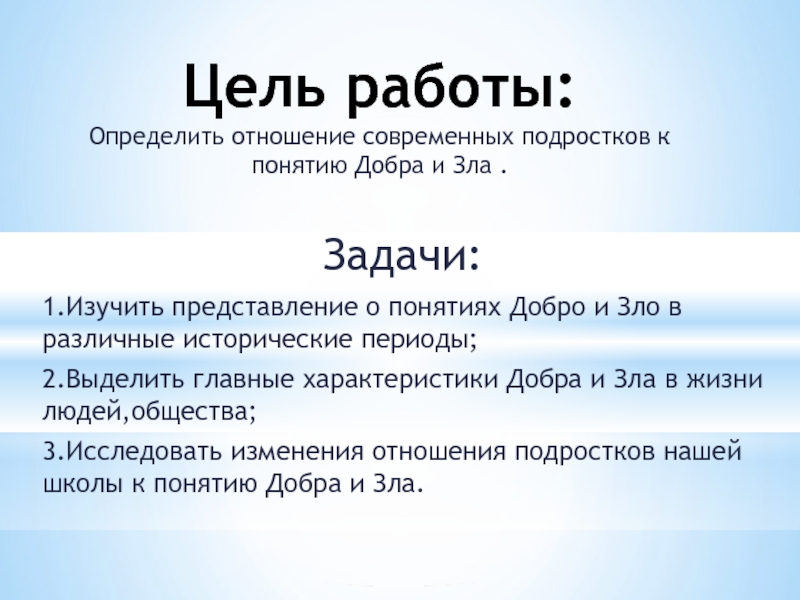 Цель работы:

Определить отношение современных подростков к понятию Добра и Зла .

Задачи:

1.Изучить представление о понятиях Добро и Зло в различные исторические периоды;

2.Выделить главные характеристики Добра и Зла в жизни людей,общества;

3.Исследовать изменения отношения подростков нашей школы к понятию Добра и Зла.